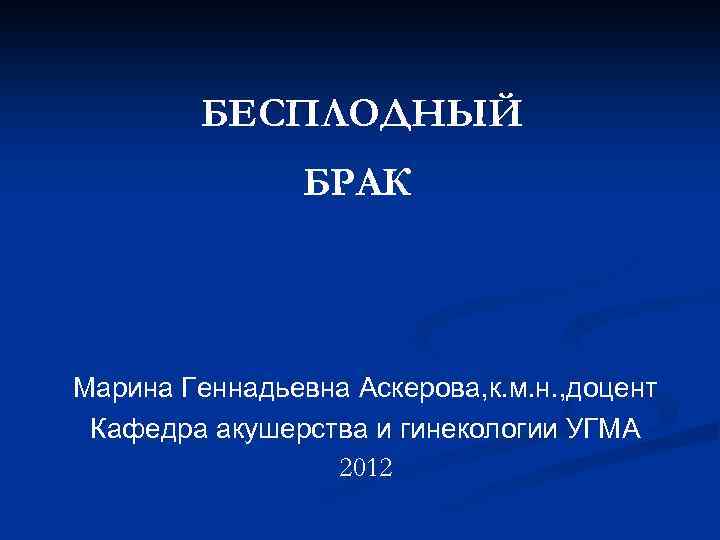 БЕСПЛОДНЫЙ
БРАК

Марина Геннадьевна Аскерова,к.м.н.,доцент
Кафедра акушерства и гинекологии УГМА
2012